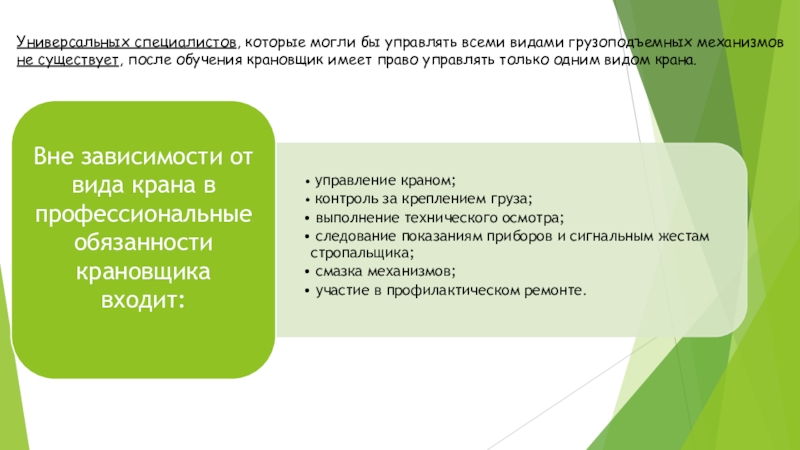 Универсальных специалистов, которые могли бы управлять всеми видами грузоподъемных механизмов не существует, после обучения крановщик имеет право управлять только одним видом крана.

Вне зависимости от вида крана в профессиональные обязанности крановщика входит:

• управление краном;
• контроль за креплением груза;
• выполнение технического осмотра;
• следование показаниям приборов и сигнальным жестам стропальщика;
• смазка механизмов;
• участие в профилактическом ремонте.